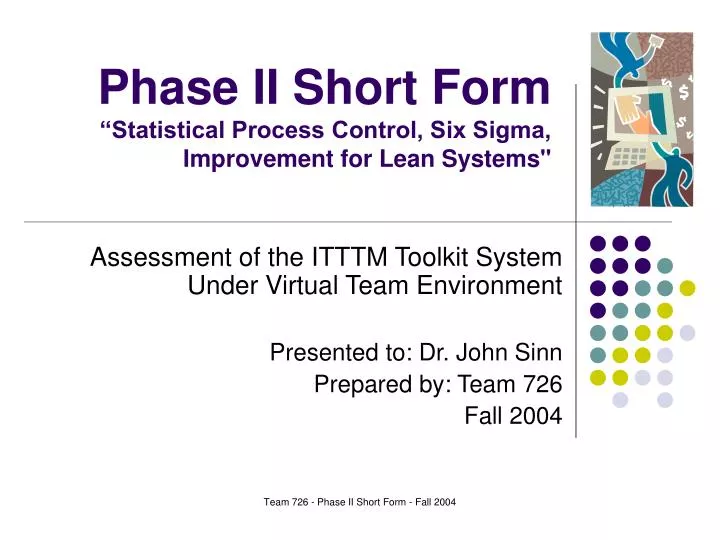 Phase II Short Form
“Statistical Process Control, Six Sigma, Improvement for Lean Systems"

Assessment of the ITTTM Toolkit System Under Virtual Team Environment

Presented to: Dr. John Sinn
Prepared by: Team 726
Fall 2004

Team 726 - Phase II Short Form - Fall 2004